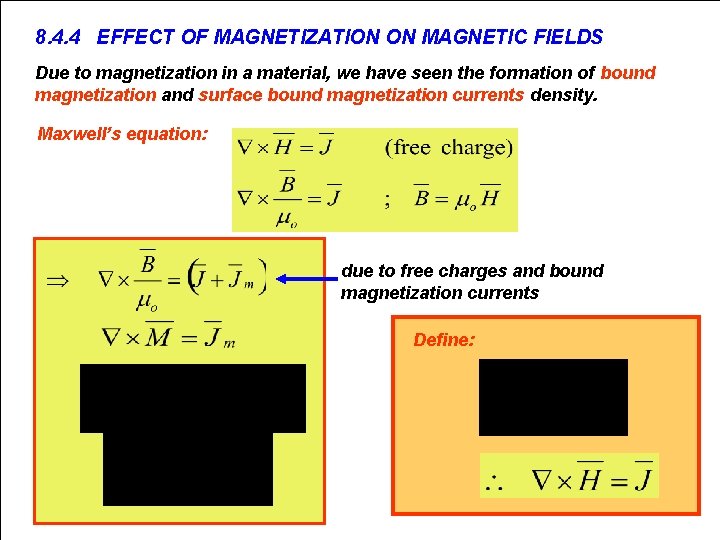 8.4.4 EFFECT OF MAGNETIZATION ON MAGNETIC FIELDS

Due to magnetization in a material, we have seen the formation of bound magnetization and surface bound magnetization currents density.

Maxwell's equation:

$\nabla \times \overline{H} = \overline{J}$ (free charge)

$\nabla \times \frac{\overline{B}}{\mu_o} = \overline{J}$ ; $\overline{B} = \mu_o \overline{H}$

$\Rightarrow \nabla \times \frac{\overline{B}}{\mu_o} = \left(\overline{J} + \overline{J}_m\right)$

due to free charges and bound magnetization currents

$\nabla \times \overline{M} = \overline{J}_m$

Define:

$\therefore \nabla \times \overline{H} = \overline{J}$